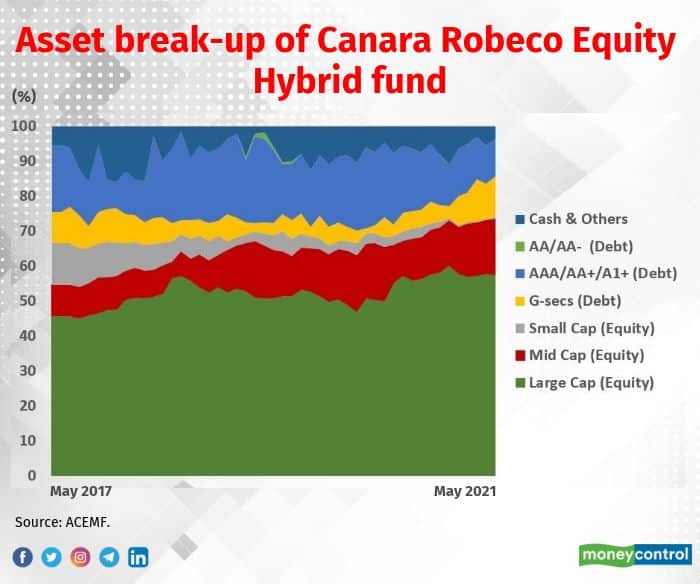 Asset break-up of Canara Robeco Equity Hybrid fund

(%)

100
90
80
70
60
50
40
30
20
10
0

May 2017
May 2021

Cash & Others
AA/AA- (Debt)
AAA/AA+/A1+ (Debt)
G-secs (Debt)
Small Cap (Equity)
Mid Cap (Equity)
Large Cap (Equity)

Source: ACEMF.

moneycontrol